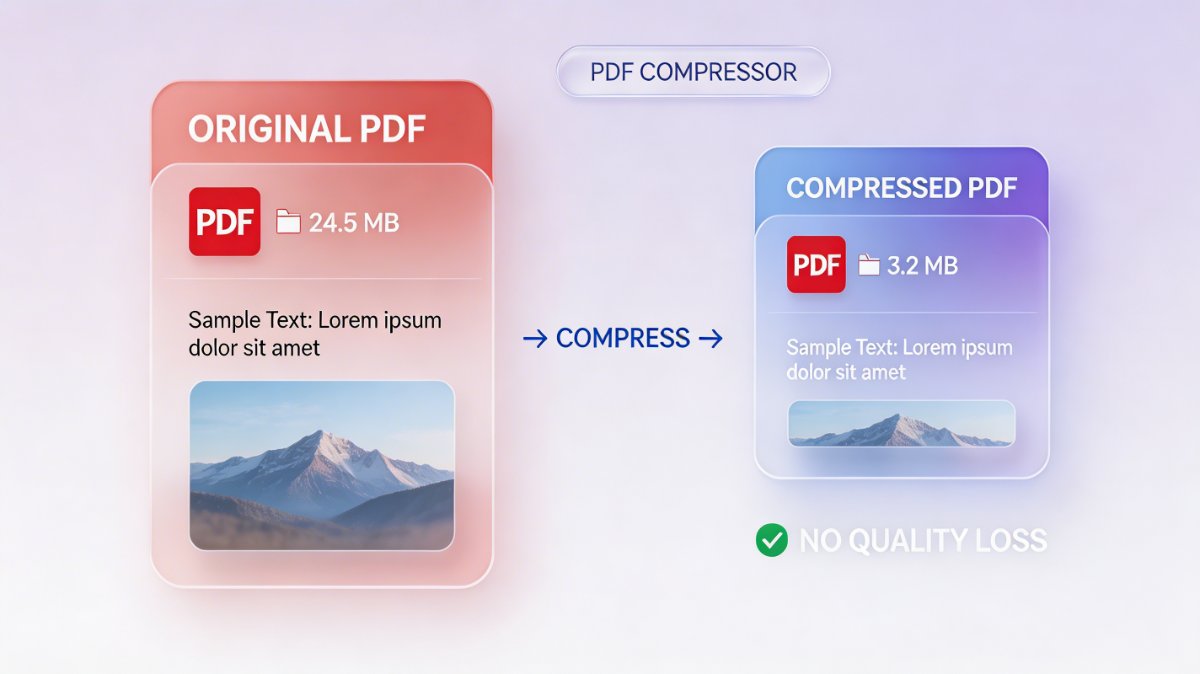 PDF COMPRESSOR

ORIGINAL PDF

PDF 24.5 MB

Sample Text: Lorem ipsum dolor sit amet

→ COMPRESS →

COMPRESSED PDF

PDF 3.2 MB

Sample Text: Lorem ipsum dolor sit amet

NO QUALITY LOSS